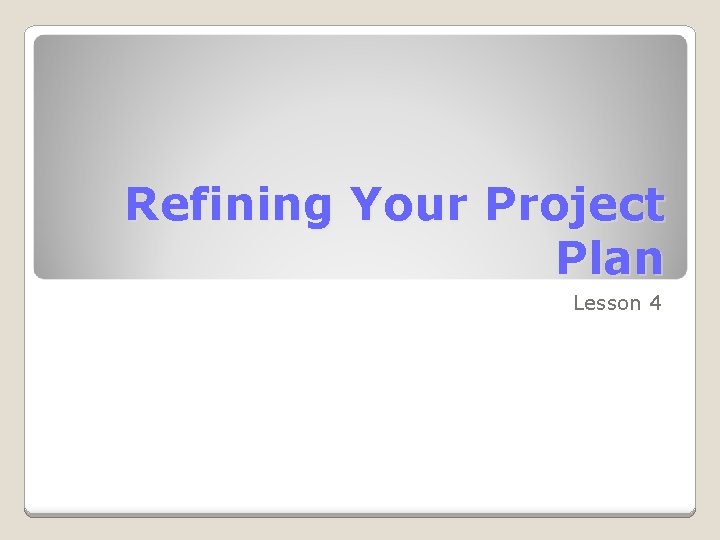 Refining Your Project Plan

Lesson 4